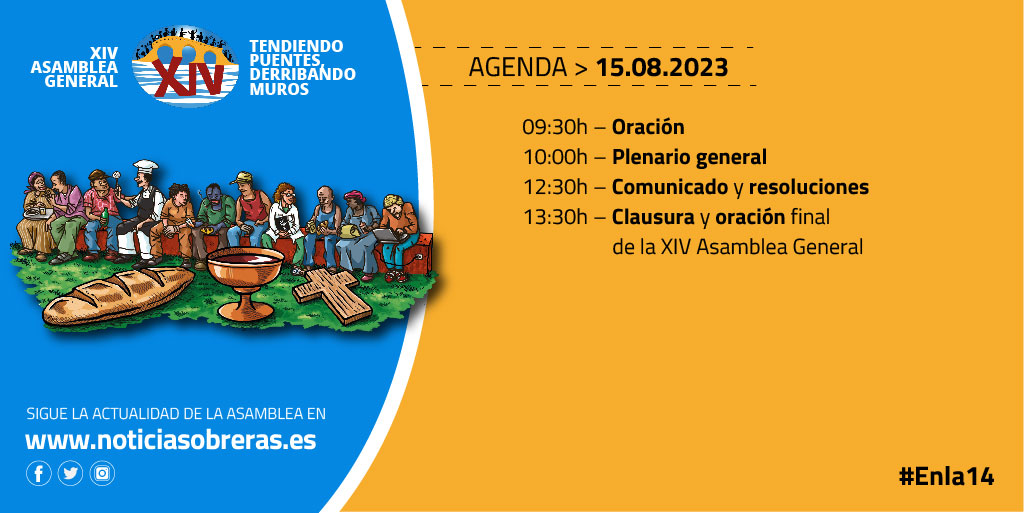 XIV ASAMBLEA GENERAL

XIV

TENDIENDO PUENTES, DERRIBANDO MUROS

AGENDA > 15.08.2023

09:30h – Oración
10:00h – Plenario general
12:30h – Comunicado y resoluciones
13:30h – Clausura y oración final de la XIV Asamblea General

SIGUE LA ACTUALIDAD DE LA ASAMBLEA EN
www.noticiasobreras.es

#Enla14